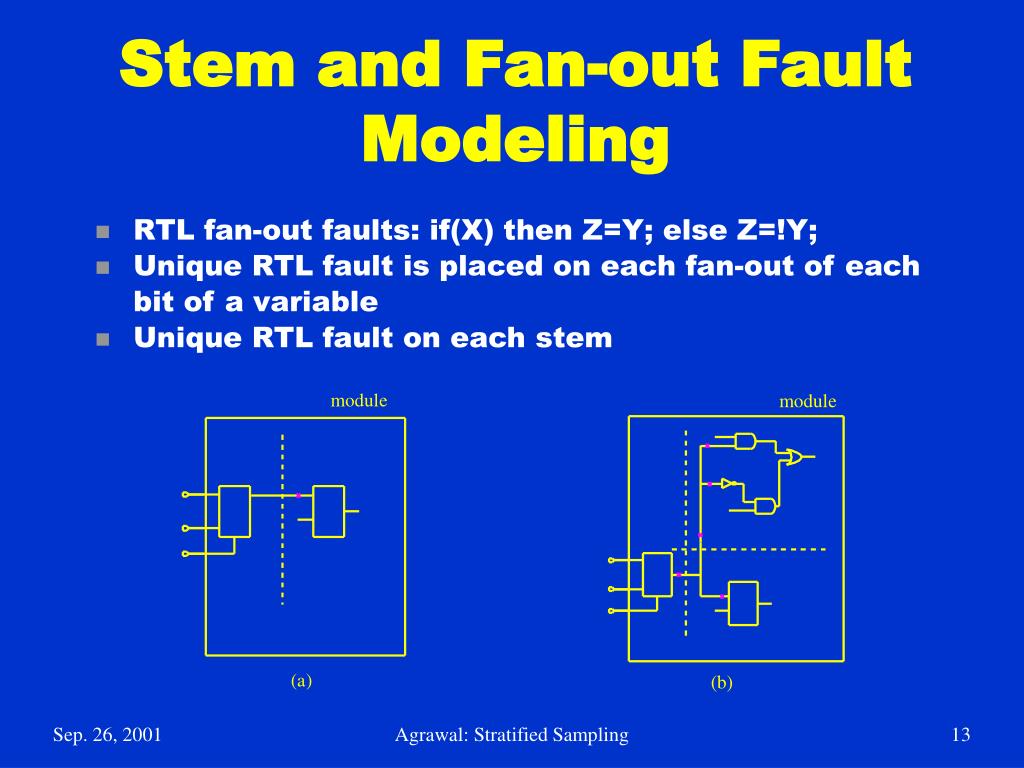 Stem and Fan-out Fault Modeling

RTL fan-out faults: if(X) then Z=Y; else Z=!Y;
Unique RTL fault is placed on each fan-out of each bit of a variable
Unique RTL fault on each stem

module

(a)

module

(b)

Sep. 26, 2001

Agrawal: Stratified Sampling

13